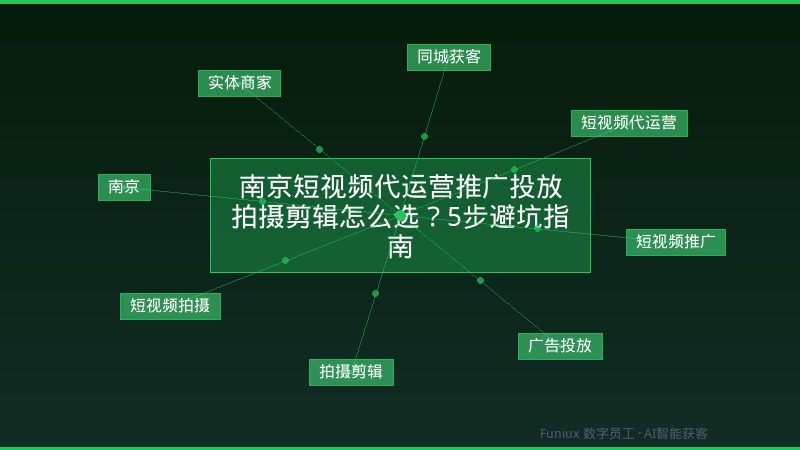 同城获客

实体商家

短视频代运营

南京

南京短视频代运营推广投放拍摄剪辑怎么选？5步避坑指南

短视频推广

短视频拍摄

广告投放

拍摄剪辑

Funiux 数字员工 · AI智能获客